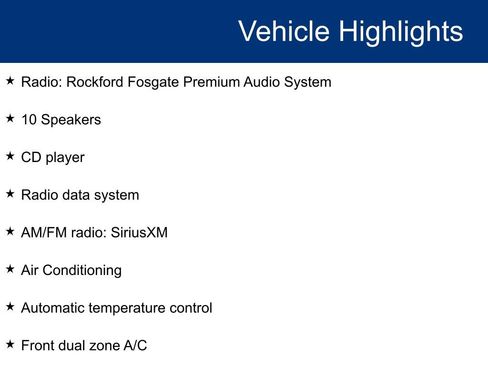 Vehicle Highlights

★ Radio: Rockford Fosgate Premium Audio System

★ 10 Speakers

★ CD player

★ Radio data system

★ AM/FM radio: SiriusXM

★ Air Conditioning

★ Automatic temperature control

★ Front dual zone A/C